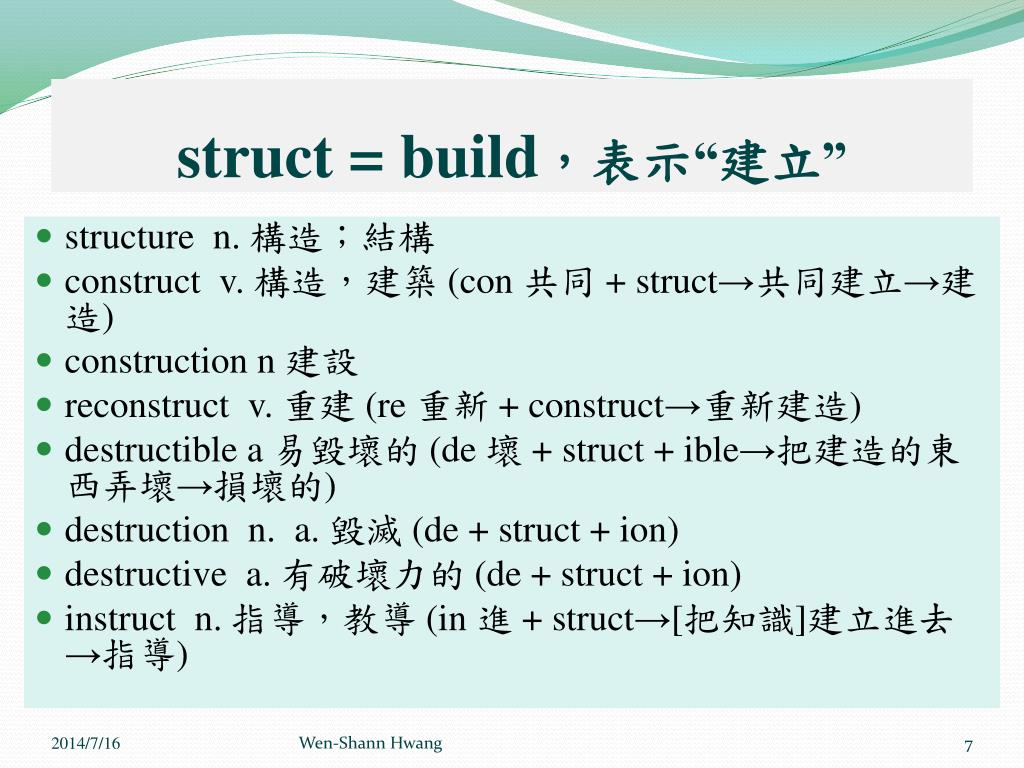 struct = build，表示“建立”

- structure n. 構造；結構
- construct v. 構造，建築 (con 共同 + struct→共同建立→建造)
- construction n 建設
- reconstruct v. 重建 (re 重新 + construct→重新建造)
- destructible a 易毀壞的 (de 壞 + struct + ible→把建造的東西弄壞→損壞的)
- destruction n. a. 毀滅 (de + struct + ion)
- destructive a. 有破壞力的 (de + struct + ion)
- instruct n. 指導，教導 (in 進 + struct→[把知識]建立進去→指導)

2014/7/16 Wen-Shann Hwang 7